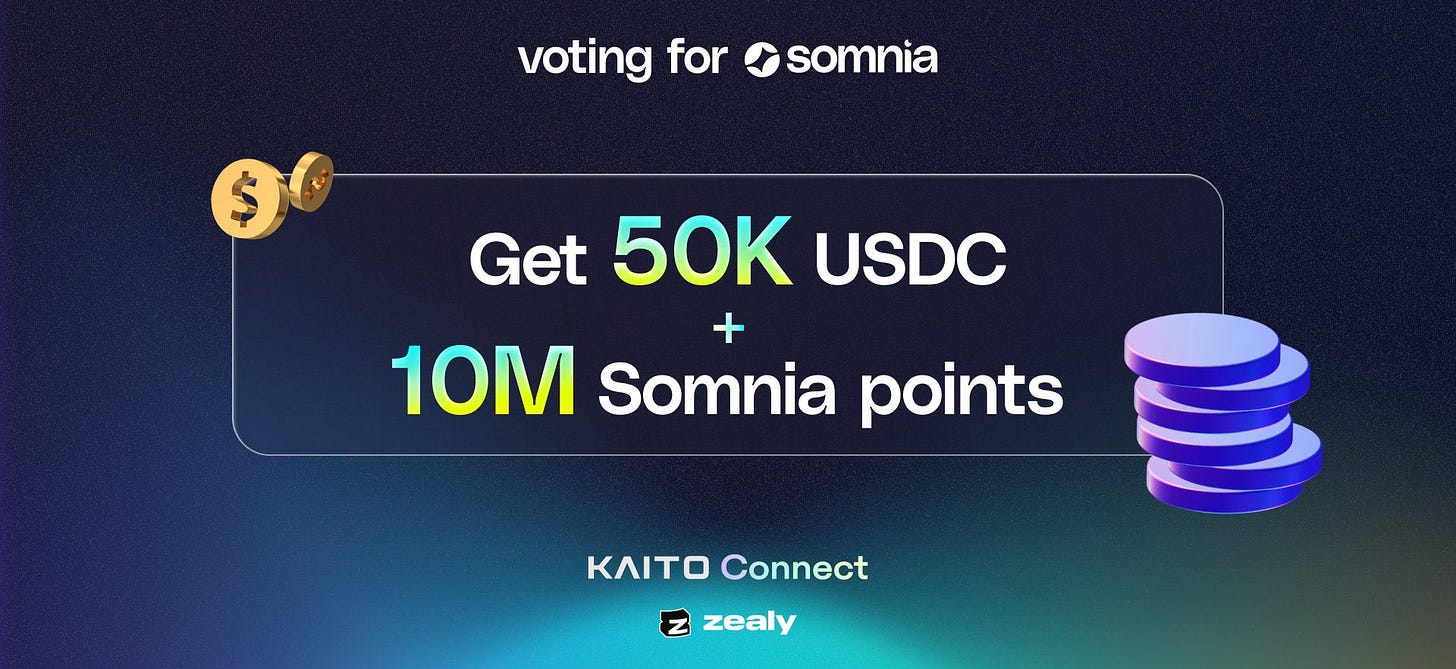 voting for somnia

Get 50K USDC
+
10M Somnia points

KAITO Connect

zealy